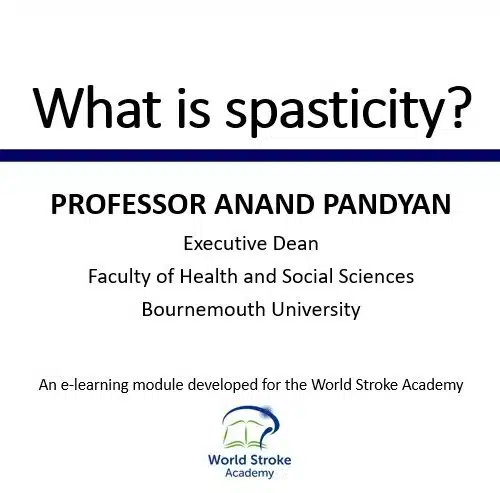 What is spasticity?

PROFESSOR ANAND PANDYAN

Executive Dean

Faculty of Health and Social Sciences

Bournemouth University

An e-learning module developed for the World Stroke Academy

World Stroke
Academy